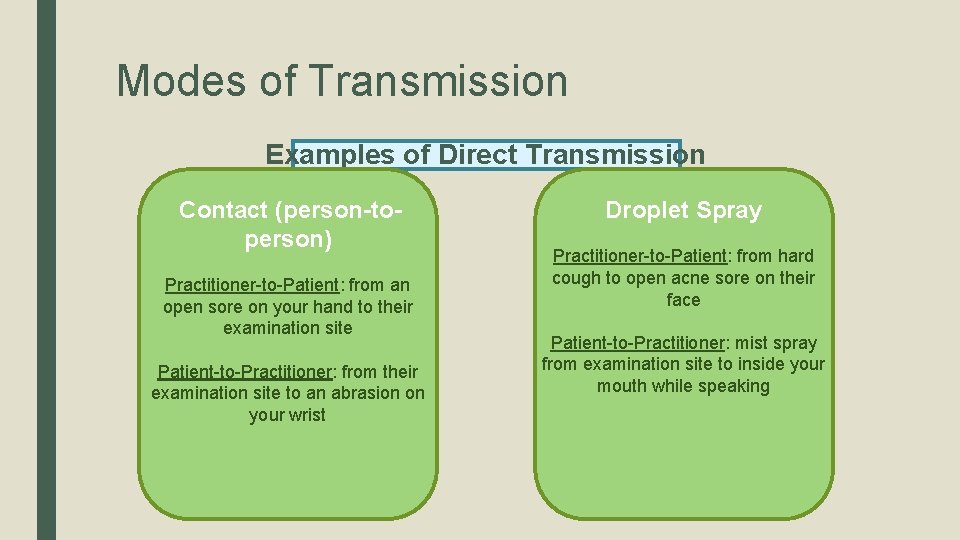 Modes of Transmission

Examples of Direct Transmission

Contact (person-to-person)

Practitioner-to-Patient: from an open sore on your hand to their examination site

Patient-to-Practitioner: from their examination site to an abrasion on your wrist

Droplet Spray

Practitioner-to-Patient: from hard cough to open acne sore on their face

Patient-to-Practitioner: mist spray from examination site to inside your mouth while speaking